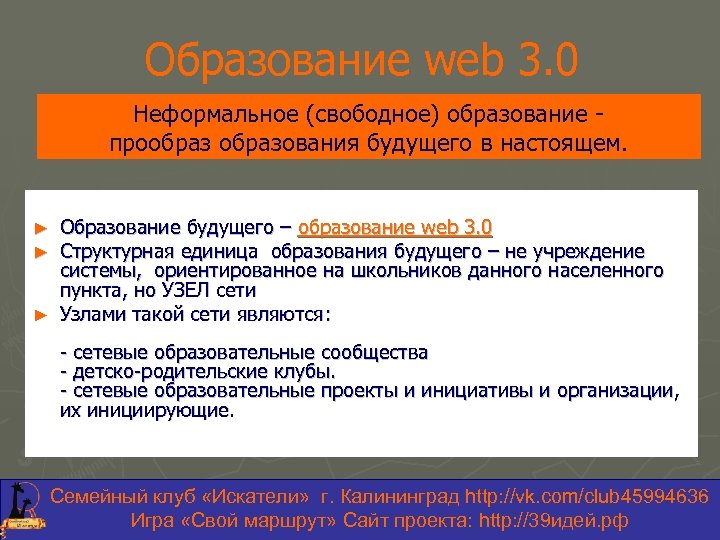 Образование web 3.0

Неформальное (свободное) образование - прообраз образования будущего в настоящем.

► Образование будущего – образование web 3.0
► Структурная единица образования будущего – не учреждение системы, ориентированное на школьников данного населенного пункта, но УЗЕЛ сети
► Узлами такой сети являются:

- сетевые образовательные сообщества
- детско-родительские клубы.
- сетевые образовательные проекты и инициативы и организации, их инициирующие.

Семейный клуб «Искатели» г. Калининград http://vk.com/club45994636
Игра «Свой маршрут» Сайт проекта: http://39идей.рф